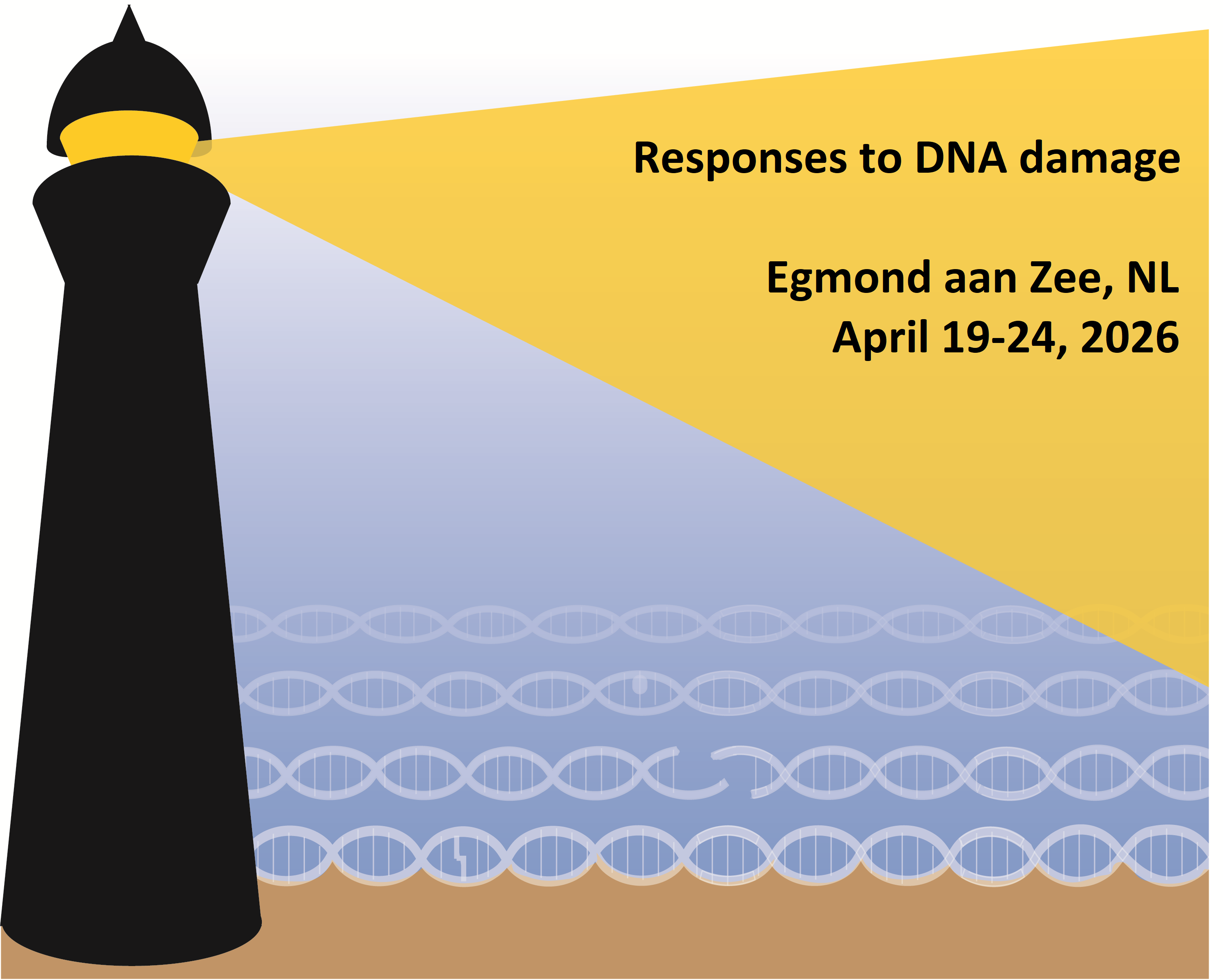 Responses to DNA damage

Egmond aan Zee, NL
April 19-24, 2026